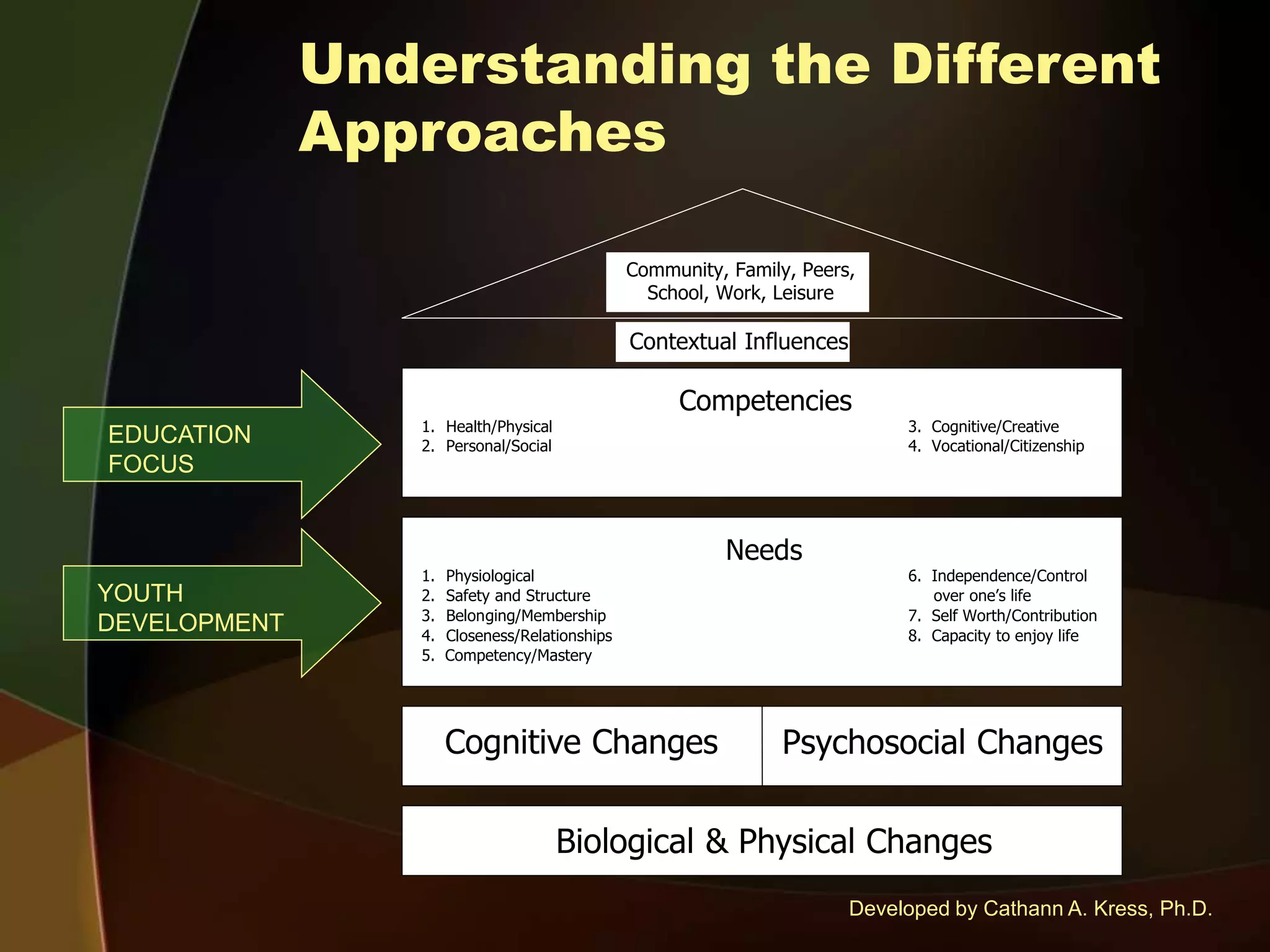 Understanding the Different Approaches

Community, Family, Peers, School, Work, Leisure

Contextual Influences

EDUCATION FOCUS

Competencies

1. Health/Physical
2. Personal/Social

3. Cognitive/Creative
4. Vocational/Citizenship

YOUTH DEVELOPMENT

Needs

1. Physiological
2. Safety and Structure
3. Belonging/Membership
4. Closeness/Relationships
5. Competency/Mastery

6. Independence/Control over one's life
7. Self Worth/Contribution
8. Capacity to enjoy life

Cognitive Changes

Psychosocial Changes

Biological & Physical Changes

Developed by Cathann A. Kress, Ph.D.